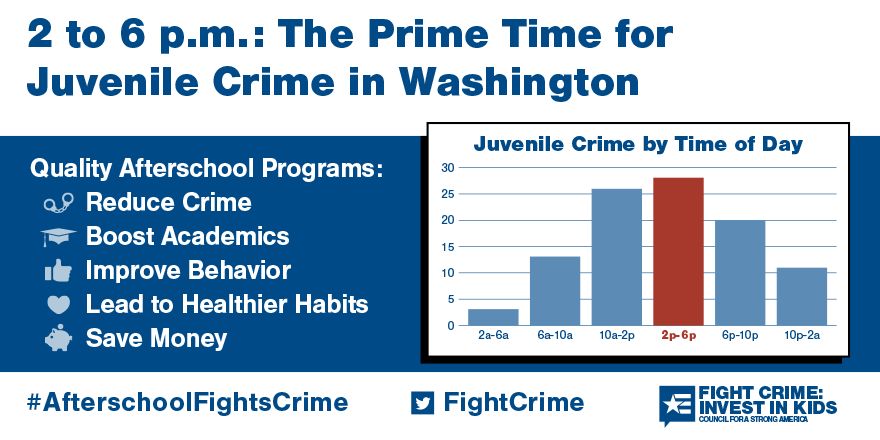 2 to 6 p.m.: The Prime Time for Juvenile Crime in Washington

Quality Afterschool Programs:
Reduce Crime
Boost Academics
Improve Behavior
Lead to Healthier Habits
Save Money

Juvenile Crime by Time of Day

30
25
20
15
10
5
0

2a-6a
6a-10a
10a-2p
2p-6p
6p-10p
10p-2a

#AfterschoolFightsCrime
FightCrime
FIGHT CRIME: INVEST IN KIDS
COUNCIL FOR A STRONG AMERICA